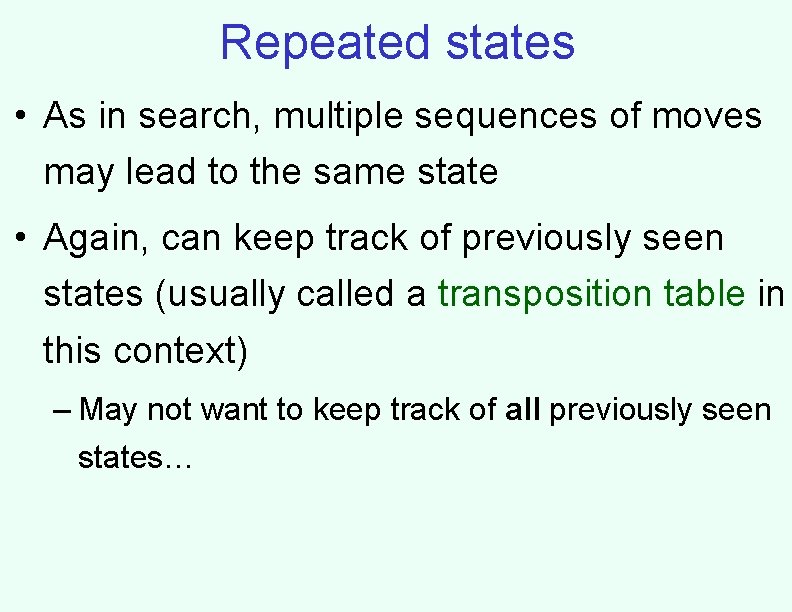 Repeated states

• As in search, multiple sequences of moves may lead to the same state

• Again, can keep track of previously seen states (usually called a transposition table in this context)

– May not want to keep track of all previously seen states…